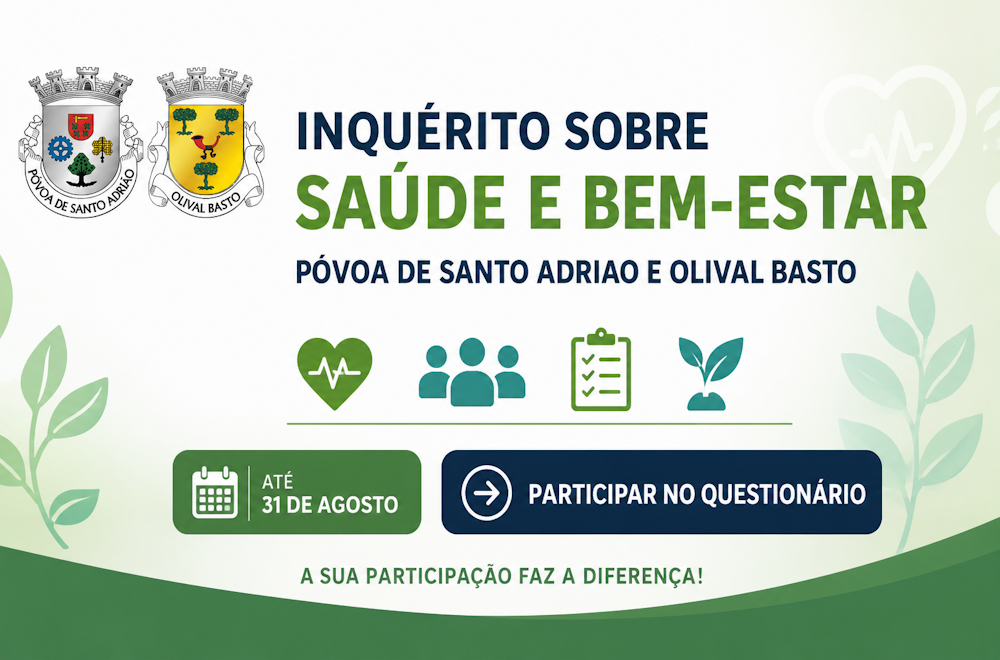 PÓVOA DE SANTO ADRIÃO

OLIVAL BASTO

INQUÉRITO SOBRE
SAÚDE E BEM-ESTAR
PÓVOA DE SANTO ADRIAO E OLIVAL BASTO

ATÉ
31 DE AGOSTO

PARTICIPAR NO QUESTIONÁRIO

A SUA PARTICIPAÇÃO FAZ A DIFERENÇA!